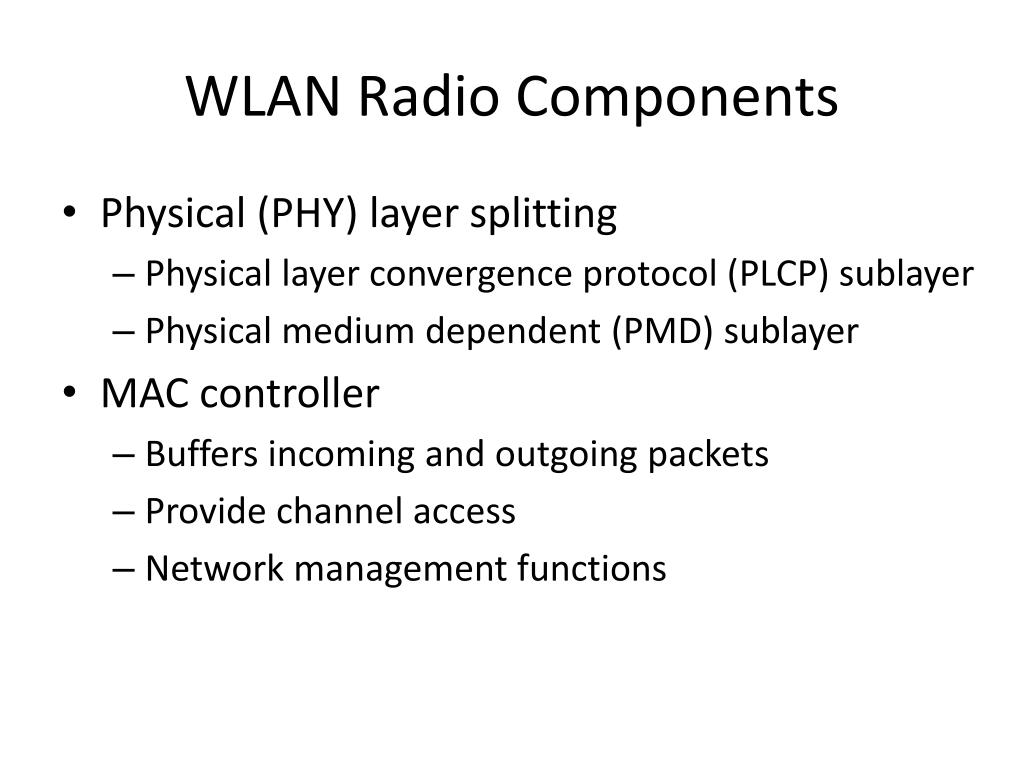 WLAN Radio Components

• Physical (PHY) layer splitting
  – Physical layer convergence protocol (PLCP) sublayer
  – Physical medium dependent (PMD) sublayer
• MAC controller
  – Buffers incoming and outgoing packets
  – Provide channel access
  – Network management functions